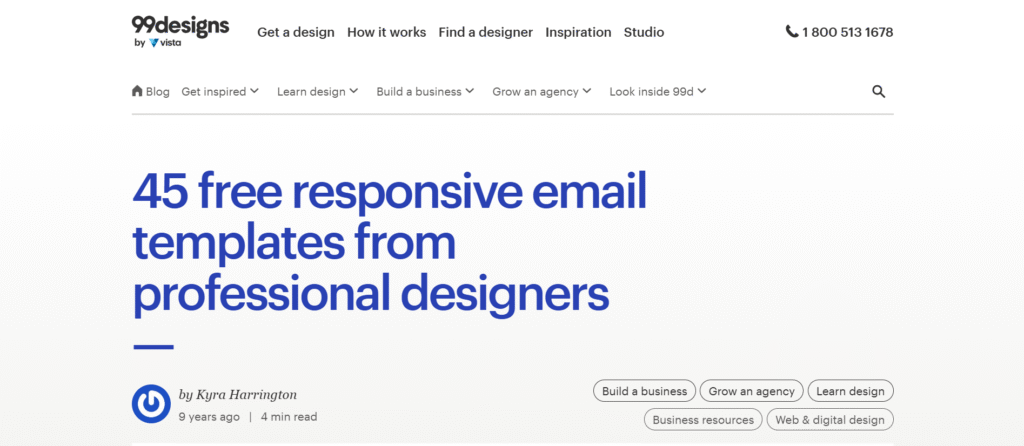 99designs by vista

Get a design How it works Find a designer Inspiration Studio

1 800 513 1678

Blog Get inspired Learn design Build a business Grow an agency Look inside 99d

45 free responsive email templates from professional designers

by Kyra Harrington
9 years ago | 4 min read

Build a business Grow an agency Learn design Business resources Web & digital design